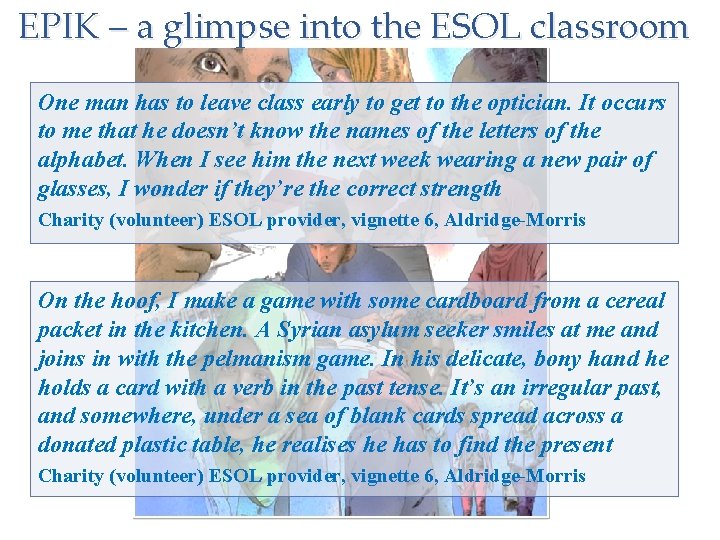 EPIK – a glimpse into the ESOL classroom

One man has to leave class early to get to the optician. It occurs to me that he doesn't know the names of the letters of the alphabet. When I see him the next week wearing a new pair of glasses, I wonder if they're the correct strength

Charity (volunteer) ESOL provider, vignette 6, Aldridge-Morris

On the hoof, I make a game with some cardboard from a cereal packet in the kitchen. A Syrian asylum seeker smiles at me and joins in with the pelmanism game. In his delicate, bony hand he holds a card with a verb in the past tense. It's an irregular past, and somewhere, under a sea of blank cards spread across a donated plastic table, he realises he has to find the present

Charity (volunteer) ESOL provider, vignette 6, Aldridge-Morris